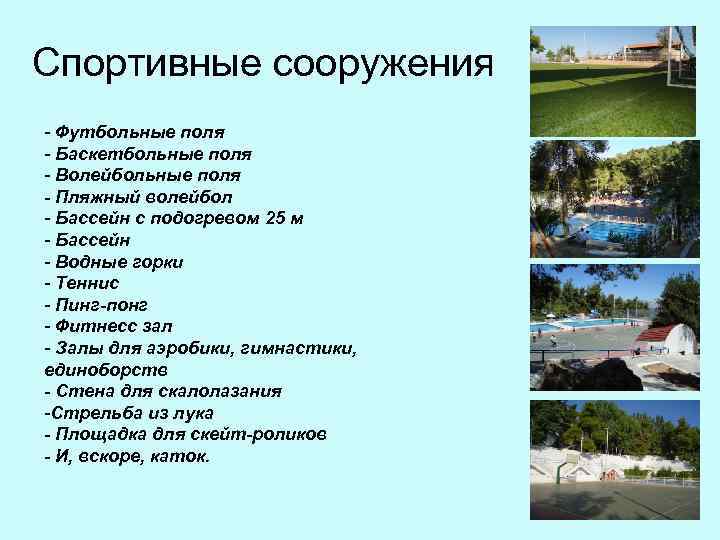 Спортивные сооружения

- Футбольные поля
- Баскетбольные поля
- Волейбольные поля
- Пляжный волейбол
- Бассейн с подогревом 25 м
- Бассейн
- Водные горки
- Теннис
- Пинг-понг
- Фитнесс зал
- Залы для аэробики, гимнастики, единоборств
- Стена для скалолазания
-Стрельба из лука
- Площадка для скейт-роликов
- И, вскоре, каток.